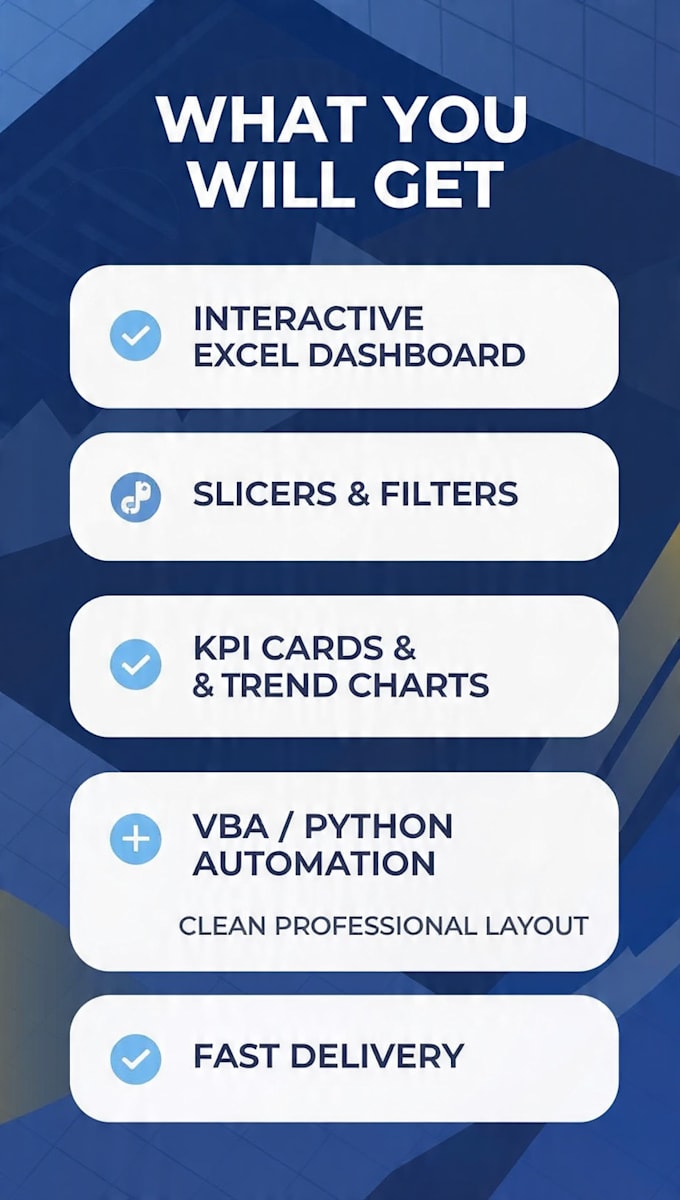 WHAT YOU WILL GET

INTERACTIVE EXCEL DASHBOARD

SLICERS & FILTERS

KPI CARDS & & TREND CHARTS

VBA / PYTHON AUTOMATION

CLEAN PROFESSIONAL LAYOUT

FAST DELIVERY